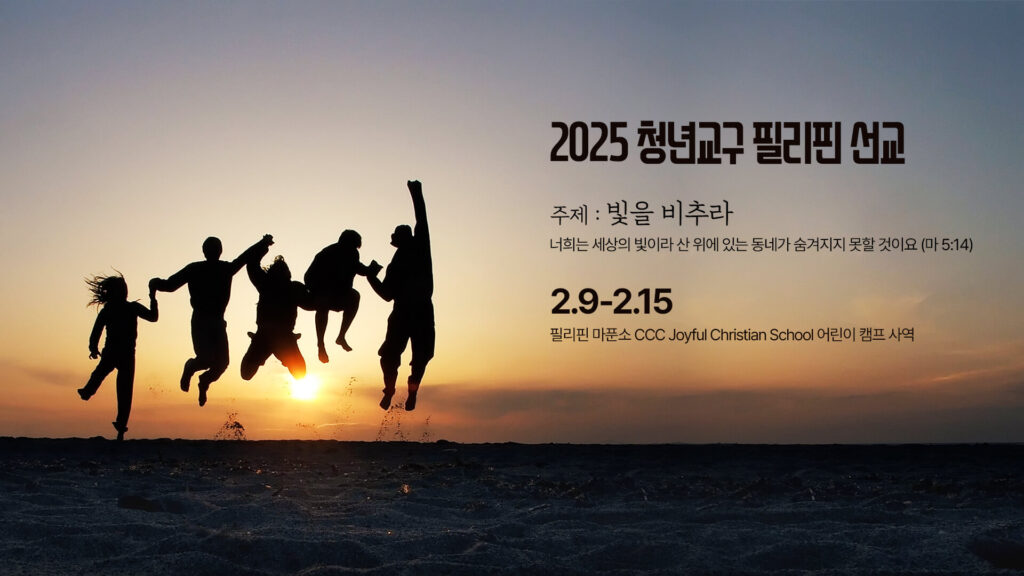 2025 청년교구 필리핀 선교

주제 : 빛을 비추라

너희는 세상의 빛이라 산 위에 있는 동네가 숨겨지지 못할 것이요 (마 5:14)

2.9-2.15

필리핀 마푼소 CCC Joyful Christian School 어린이 캠프 사역